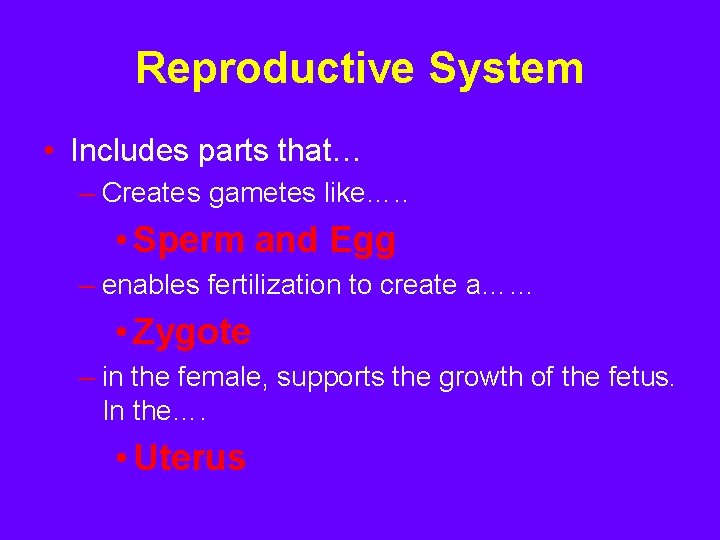 Reproductive System

• Includes parts that…

– Creates gametes like…..

• Sperm and Egg

– enables fertilization to create a……

• Zygote

– in the female, supports the growth of the fetus. In the….

• Uterus